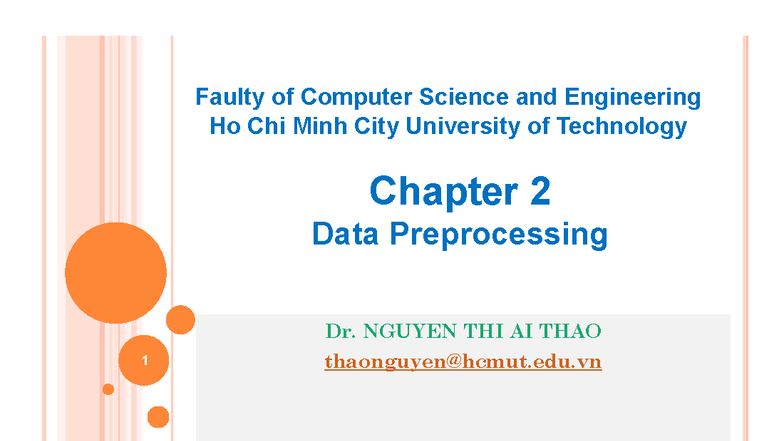 Faulty of Computer Science and Engineering
Ho Chi Minh City University of Technology

Chapter 2
Data Preprocessing

Dr. NGUYEN THI AI THAO
thaonguyen@hcmut.edu.vn

1